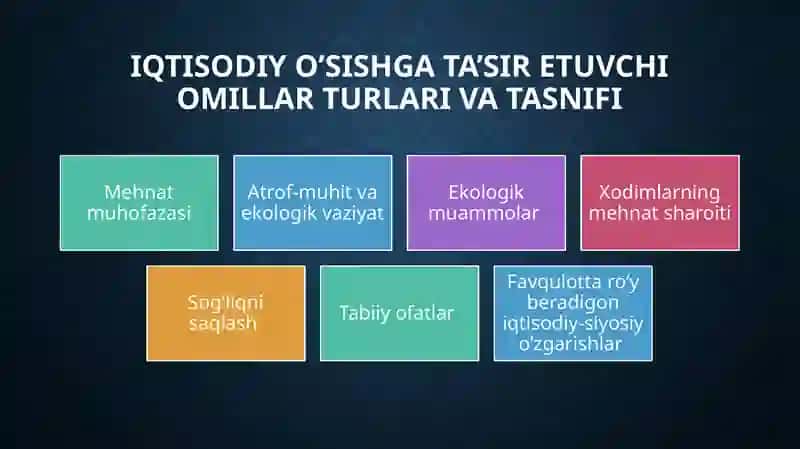 IQTISODIY O'SISHGA TA'SIR ETUVCHI OMILLAR TURLARI VA TASNIFI

Mehnat muhofazasi

Atrof-muhit va ekologik vaziyat

Ekologik muammolar

Xodimlarning mehnat sharoiti

Sog'liqni saqlash

Tabiiy ofatlar

Favqulotta ro'y beradigon iqtisodiy-siyosiy o'zgarishlar